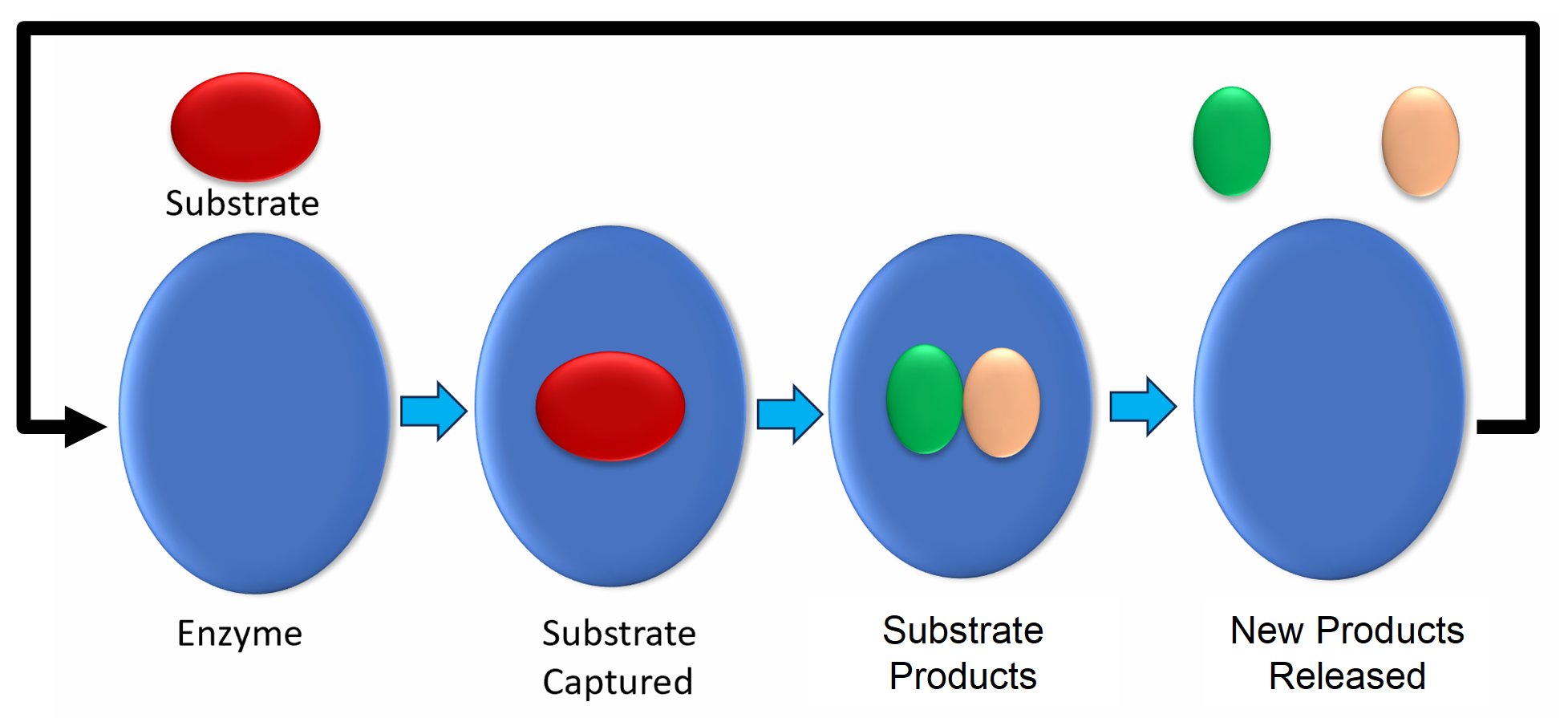 Substrate

Enzyme

Substrate Captured

Substrate Products

New Products Released